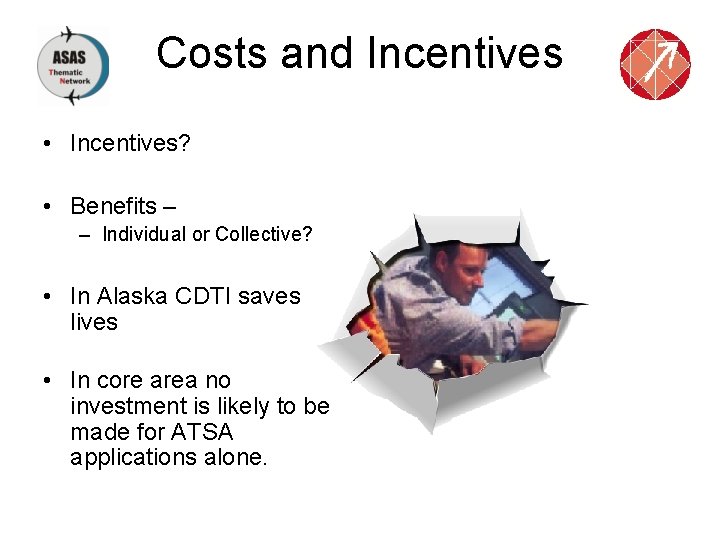 ASAS
Thematic
Network

Costs and Incentives

• Incentives?

• Benefits –
– Individual or Collective?

• In Alaska CDTI saves lives

• In core area no investment is likely to be made for ATSA applications alone.